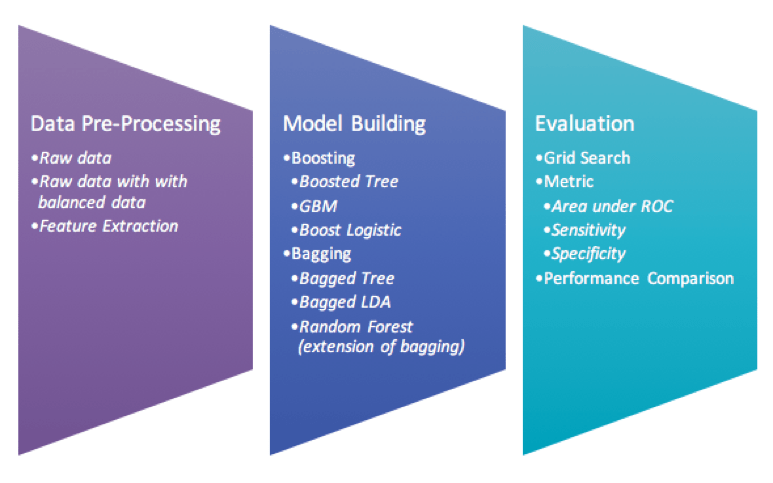 Data Pre-Processing
•Raw data
•Raw data with with balanced data
•Feature Extraction

Model Building
•Boosting
•Boosted Tree
•GBM
•Boost Logistic
•Bagging
•Bagged Tree
•Bagged LDA
•Random Forest (extension of bagging)

Evaluation
•Grid Search
•Metric
•Area under ROC
•Sensitivity
•Specificity
•Performance Comparison